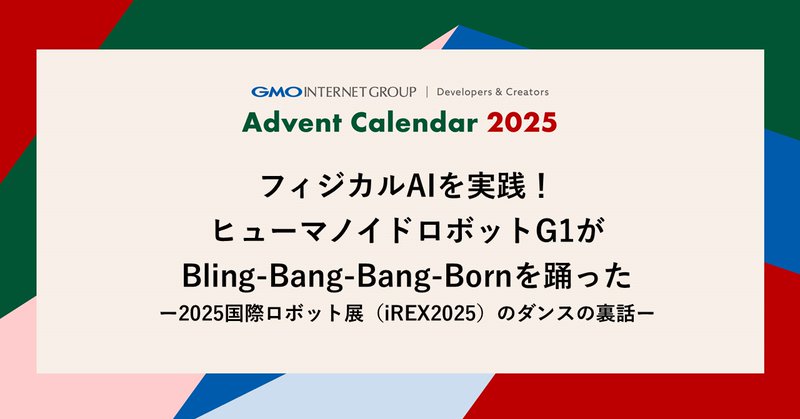 GMO INTERNET GROUP | Developers & Creators
Advent Calendar 2025

フィジカルAIを実践！
ヒューマノイドロボットG1が
Bling-Bang-Bang-Bornを踊った
ー2025国際ロボット展（iREX2025）のダンスの裏話ー